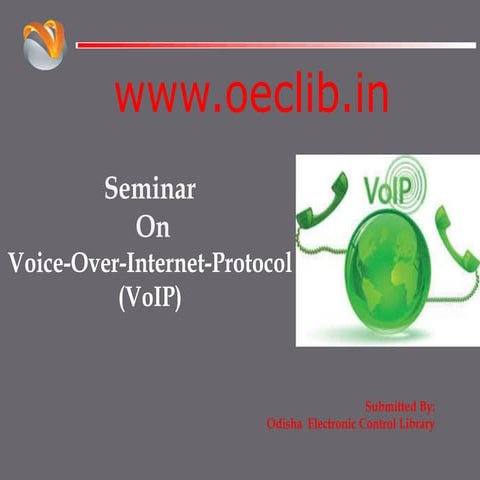 www.oeclib.in

Seminar
On
Voice-Over-Internet-Protocol
(VoIP)

VoIP

Submitted By:
Odisha Electronic Control Library